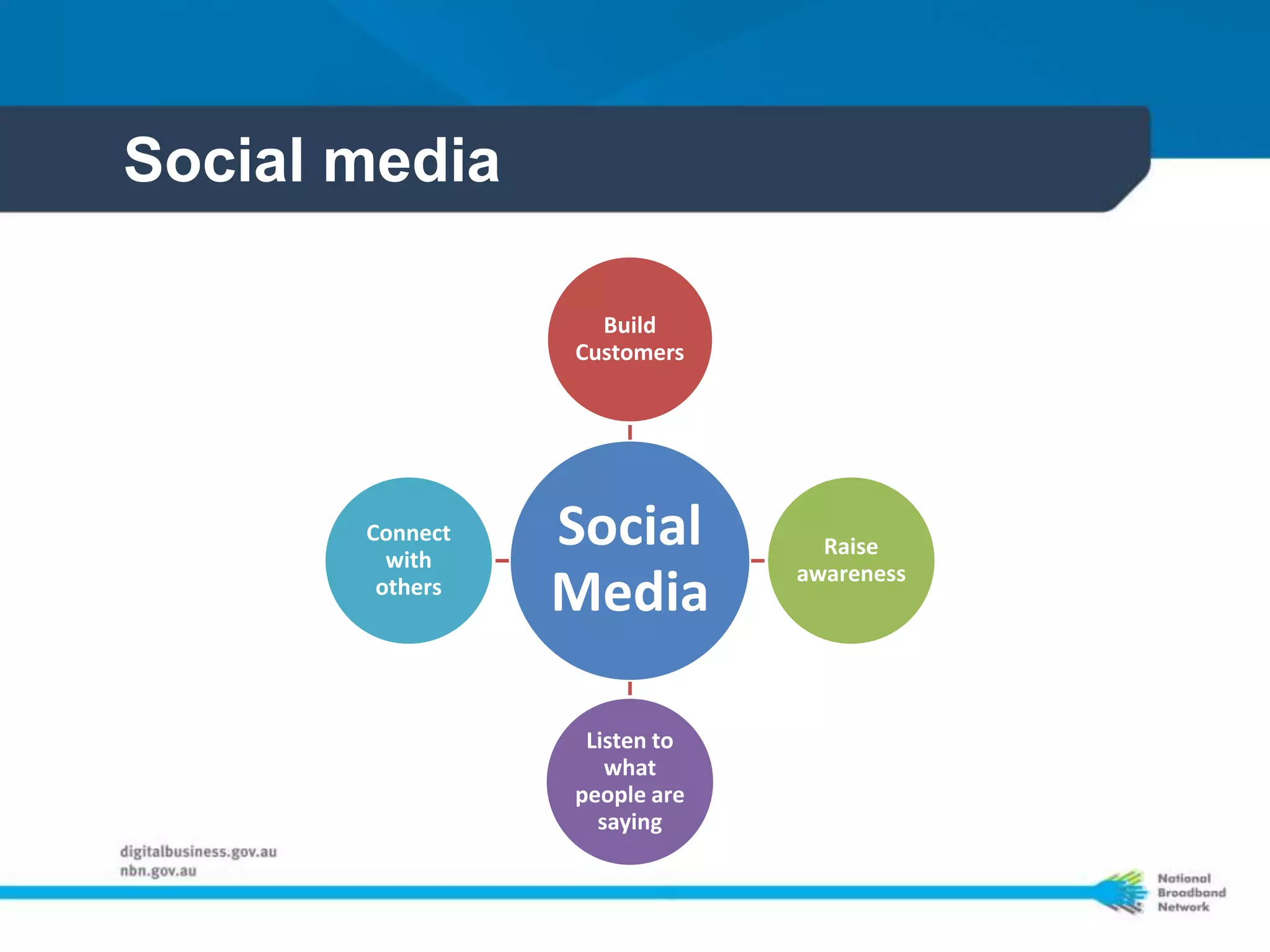 Social media

Build Customers

Connect with others

Social Media

Raise awareness

Listen to what people are saying

digitalbusiness.gov.au
nbn.gov.au

National Broadband Network